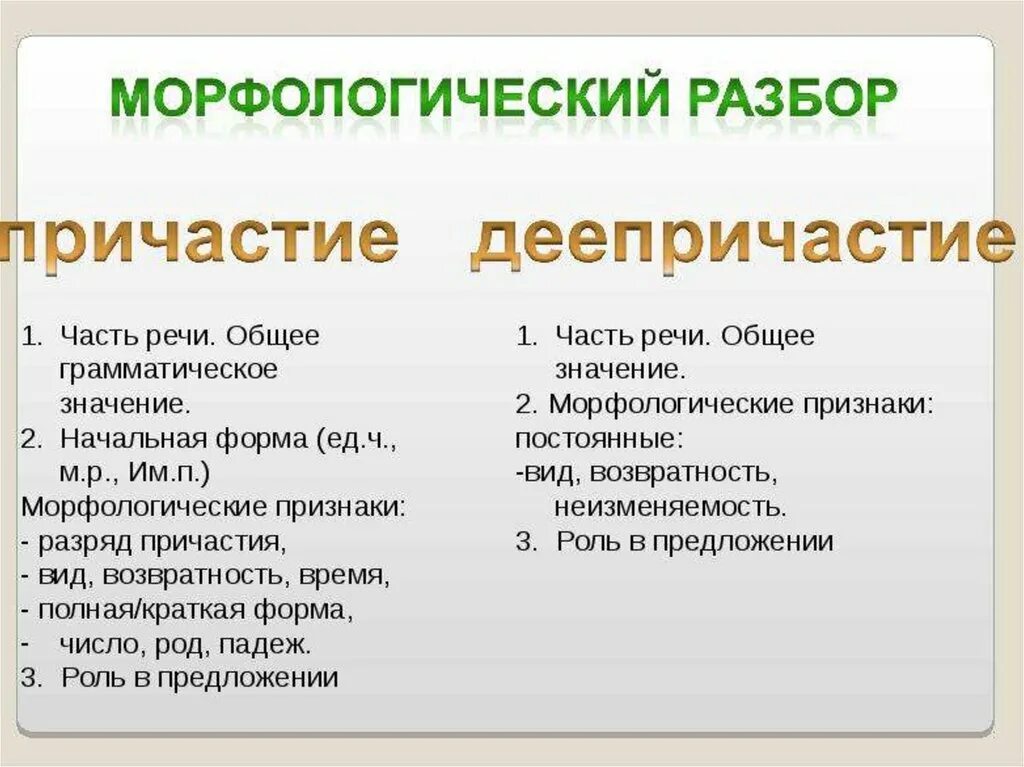 МОРФОЛОГИЧЕСКИЙ РАЗБОР

причастие

1. Часть речи. Общее грамматическое значение.
2. Начальная форма (ед.ч., м.р., Им.п.)
Морфологические признаки:
- разряд причастия,
- вид, возвратность, время,
- полная/краткая форма,
- число, род, падеж.
3. Роль в предложении

деепричастие

1. Часть речи. Общее значение.
2. Морфологические признаки:
постоянные:
-вид, возвратность, неизменяемость.
3. Роль в предложении